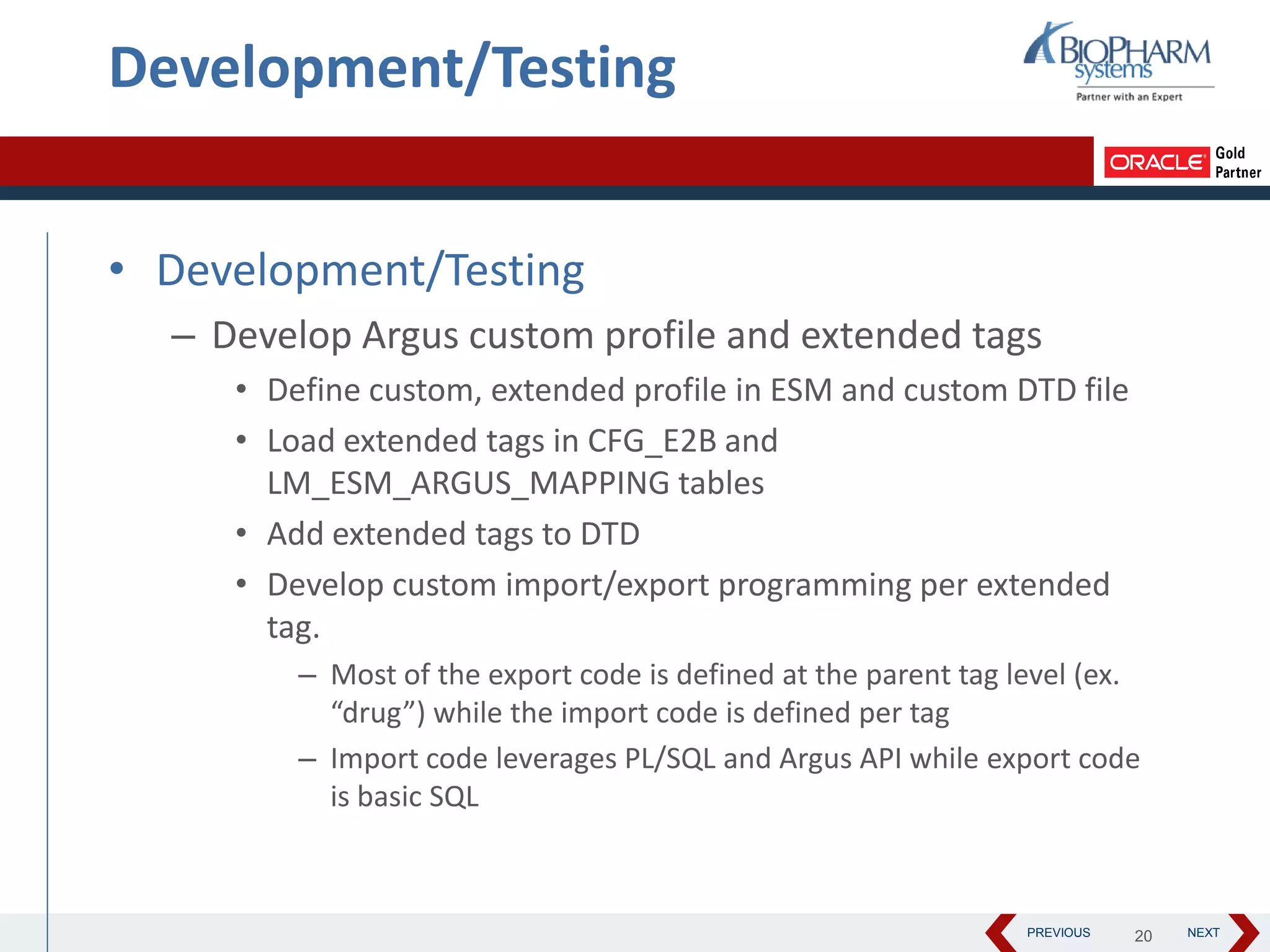 Development/Testing

BIOPHARM systems
Partner with an Expert

ORACLE Gold Partner

• Development/Testing
– Develop Argus custom profile and extended tags
• Define custom, extended profile in ESM and custom DTD file
• Load extended tags in CFG_E2B and LM_ESM_ARGUS_MAPPING tables
• Add extended tags to DTD
• Develop custom import/export programming per extended tag.
– Most of the export code is defined at the parent tag level (ex. “drug”) while the import code is defined per tag
– Import code leverages PL/SQL and Argus API while export code is basic SQL

PREVIOUS 20 NEXT